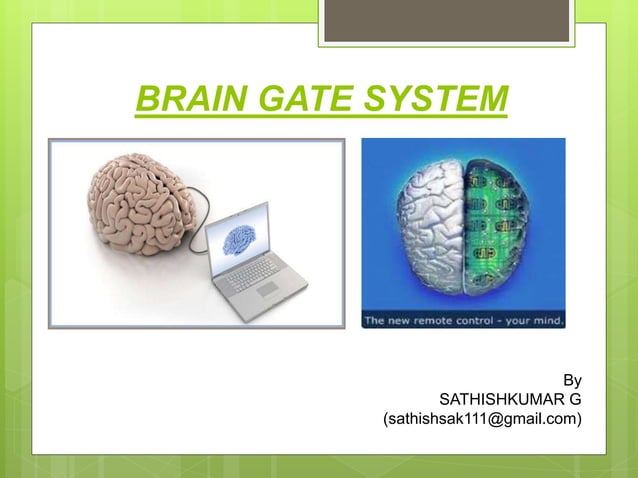 BRAIN GATE SYSTEM

The new remote control - your mind.

By
SATHISHKUMAR G
(sathishsak111@gmail.com)